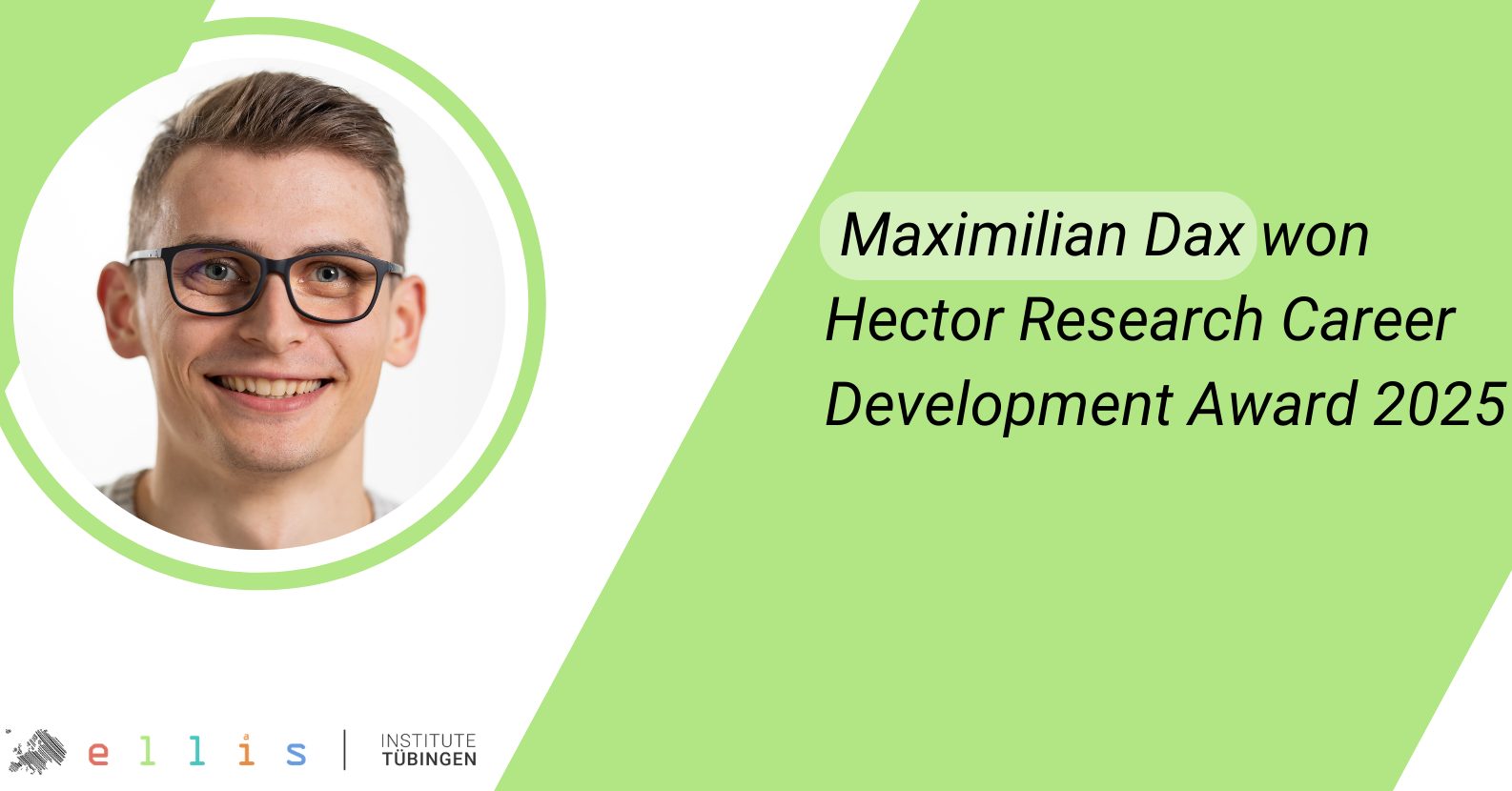 Maximilian Dax won Hector Research Career Development Award 2025

ellis | INSTITUTE TÜBINGEN